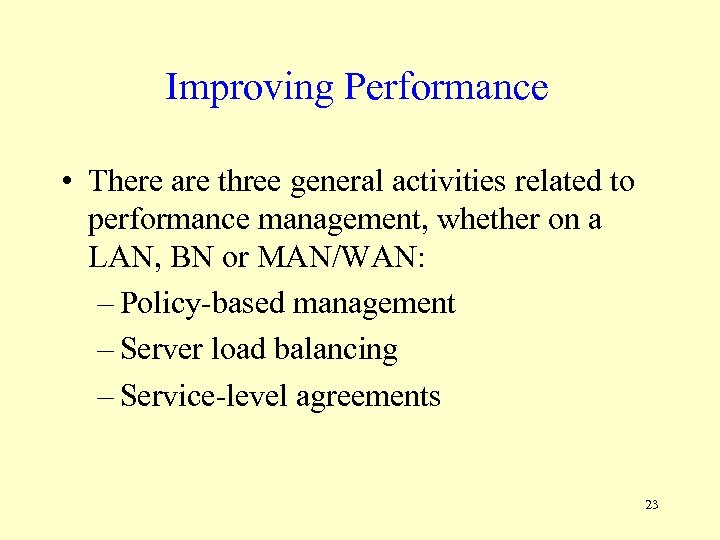 Improving Performance

• There are three general activities related to performance management, whether on a LAN, BN or MAN/WAN:
– Policy-based management
– Server load balancing
– Service-level agreements

23